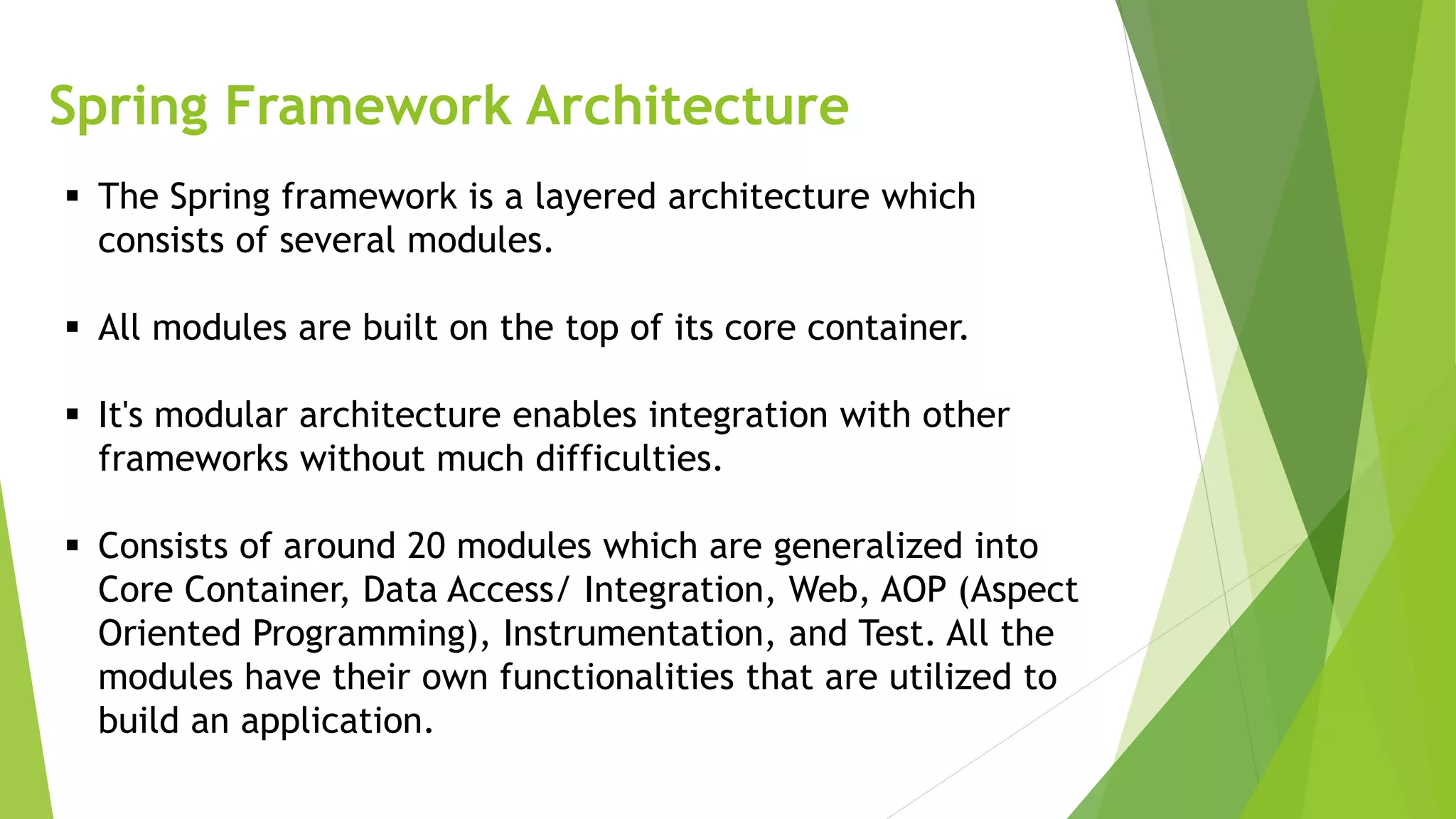 Spring Framework Architecture

▪ The Spring framework is a layered architecture which consists of several modules.

▪ All modules are built on the top of its core container.

▪ It's modular architecture enables integration with other frameworks without much difficulties.

▪ Consists of around 20 modules which are generalized into Core Container, Data Access/ Integration, Web, AOP (Aspect Oriented Programming), Instrumentation, and Test. All the modules have their own functionalities that are utilized to build an application.